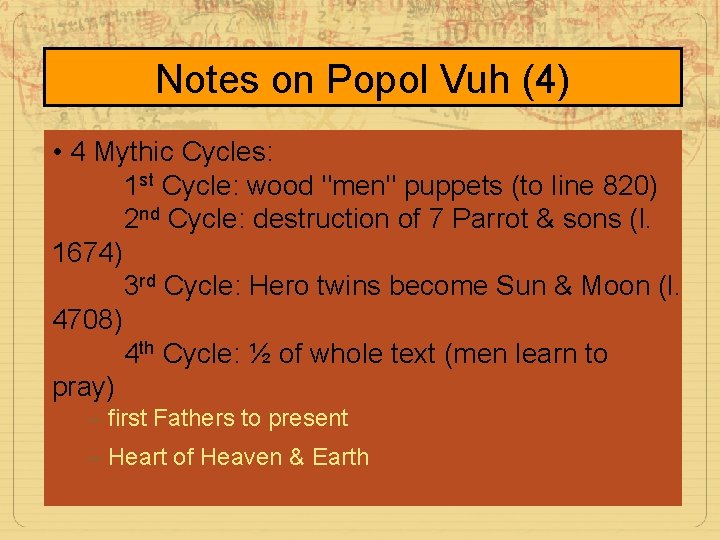 Notes on Popol Vuh (4)

• 4 Mythic Cycles:
1st Cycle: wood "men" puppets (to line 820)
2nd Cycle: destruction of 7 Parrot & sons (l. 1674)
3rd Cycle: Hero twins become Sun & Moon (l. 4708)
4th Cycle: ½ of whole text (men learn to pray)

– first Fathers to present

– Heart of Heaven & Earth